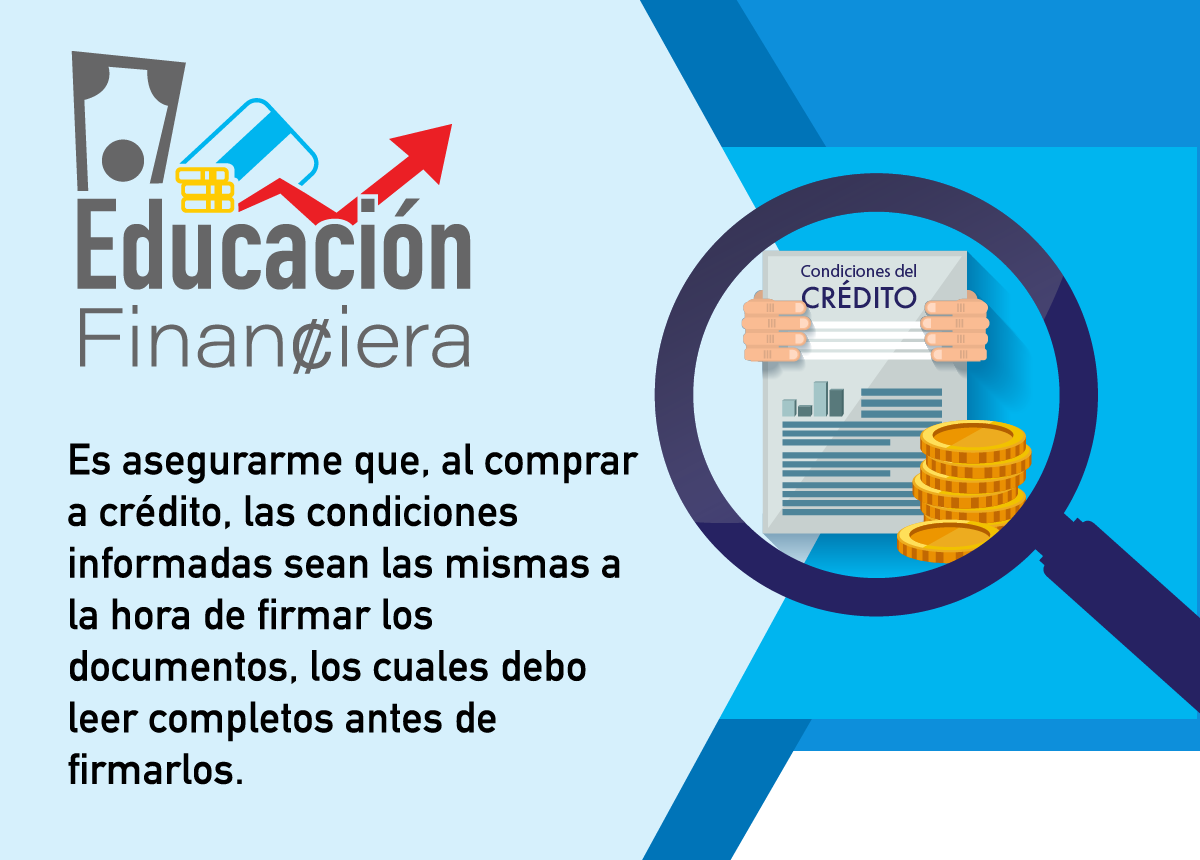 Educación
Finan₡iera

Es asegurarme que, al comprar a crédito, las condiciones informadas sean las mismas a la hora de firmar los documentos, los cuales debo leer completos antes de firmarlos.

Condiciones del
CRÉDITO